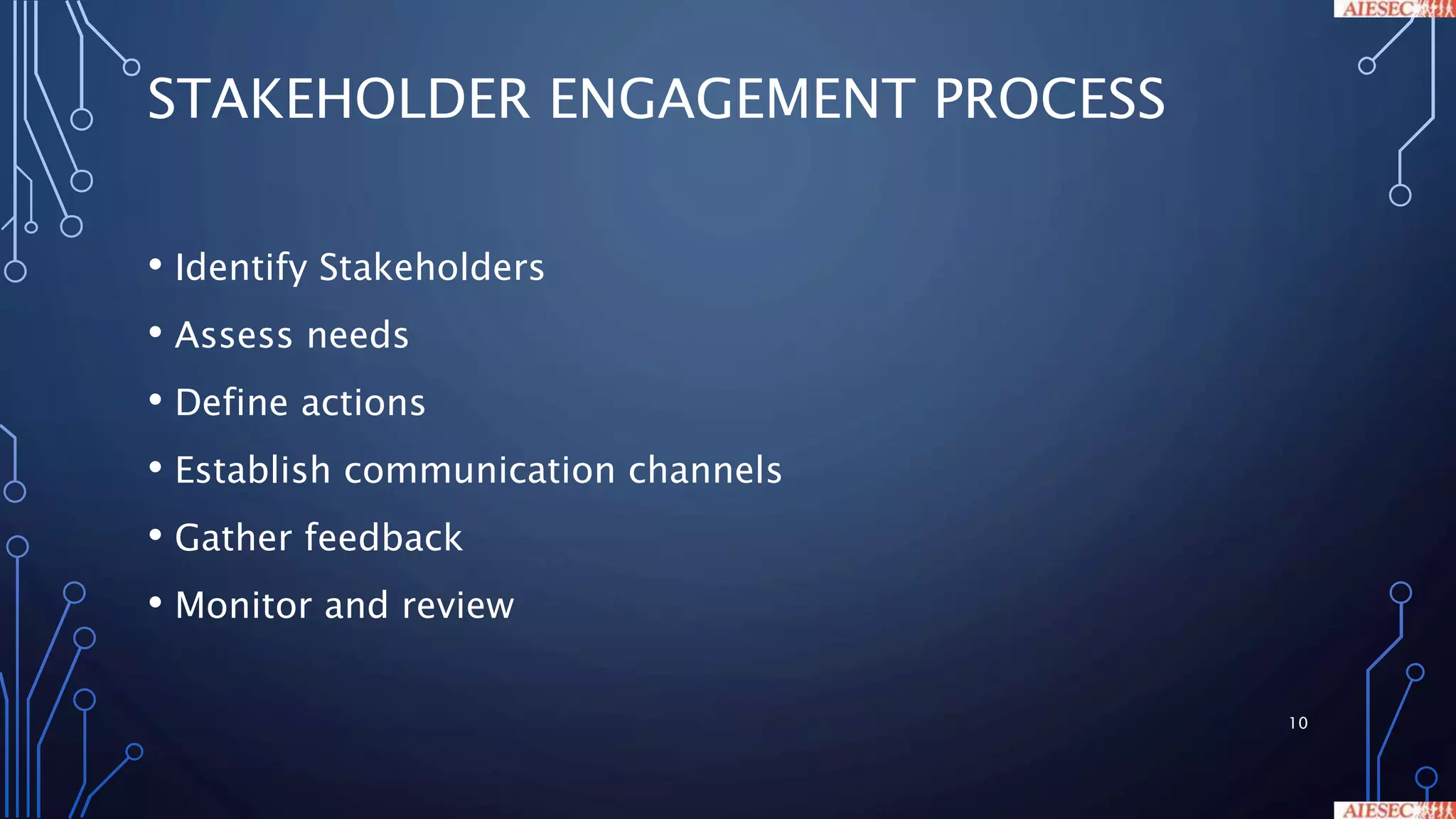 AIESEC

STAKEHOLDER ENGAGEMENT PROCESS

• Identify Stakeholders
• Assess needs
• Define actions
• Establish communication channels
• Gather feedback
• Monitor and review

10

AIESEC